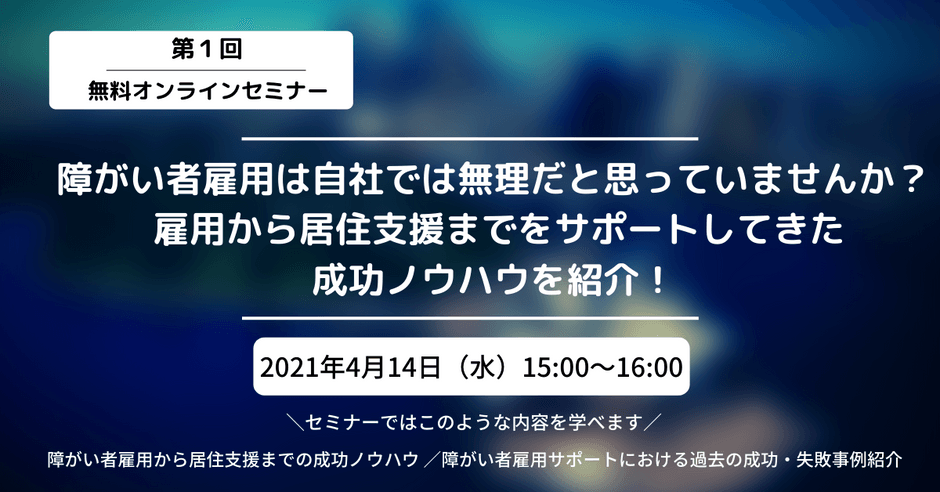 第１回

無料オンラインセミナー

障がい者雇用は自社では無理だと思っていませんか？
雇用から居住支援までをサポートしてきた
成功ノウハウを紹介！

2021年4月14日（水）15:00～16:00

＼セミナーではこのような内容を学べます／

障がい者雇用から居住支援までの成功ノウハウ ／障がい者雇用サポートにおける過去の成功・失敗事例紹介